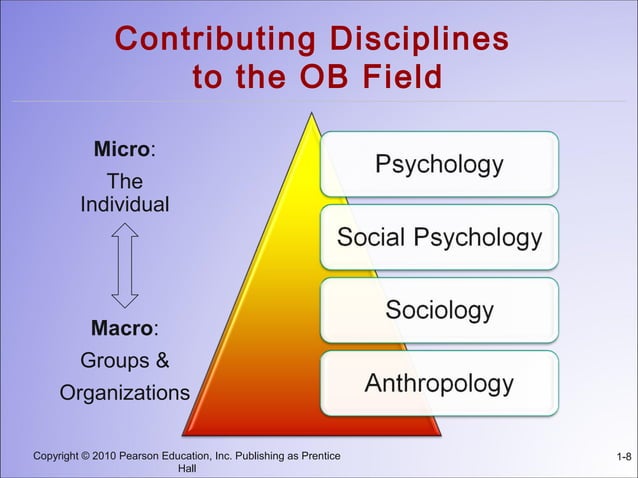 Contributing Disciplines to the OB Field

Micro: The Individual

Macro: Groups & Organizations

Psychology

Social Psychology

Sociology

Anthropology

Copyright © 2010 Pearson Education, Inc. Publishing as Prentice Hall

1-8